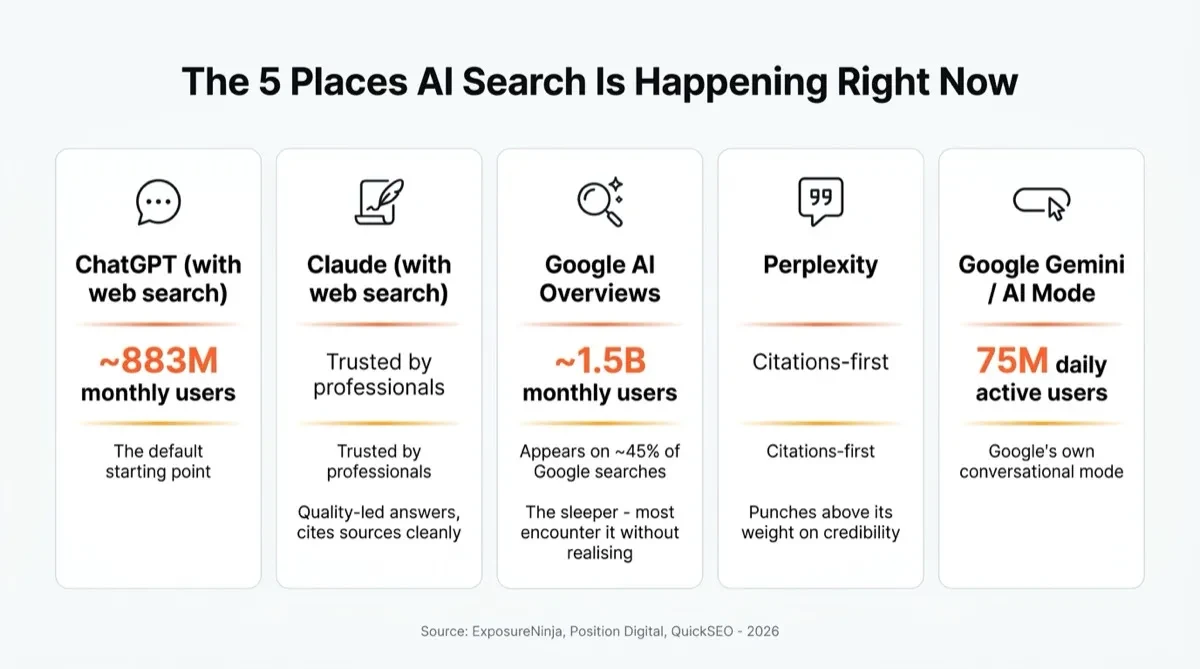 The 5 Places AI Search Is Happening Right Now

ChatGPT (with web search)

~883M monthly users

The default starting point

Claude (with web search)

Trusted by professionals

Trusted by professionals

Quality-led answers, cites sources cleanly

Google AI Overviews

~1.5B monthly users

Appears on ~45% of Google searches

The sleeper - most encounter it without realising

Perplexity

Citations-first

Citations-first

Punches above its weight on credibility

Google Gemini / AI Mode

75M daily active users

Google's own conversational mode

Source: ExposureNinja, Position Digital, QuickSEO - 2026